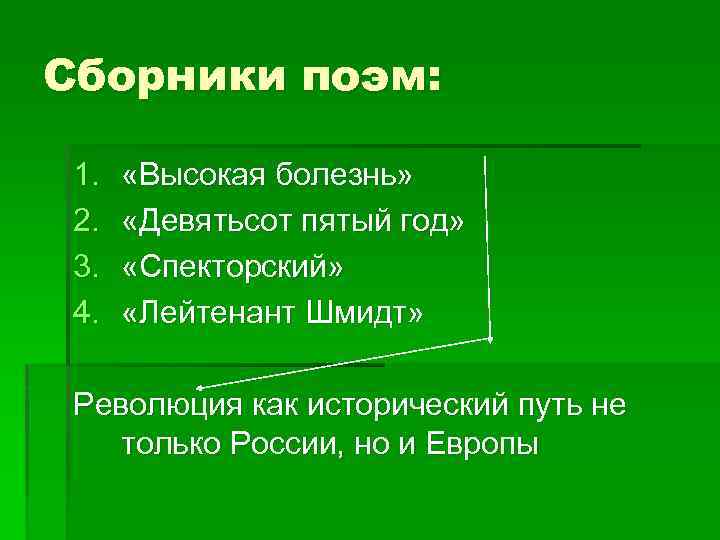 Сборники поэм:

1. «Высокая болезнь»
2. «Девятьсот пятый год»
3. «Спекторский»
4. «Лейтенант Шмидт»

Революция как исторический путь не только России, но и Европы